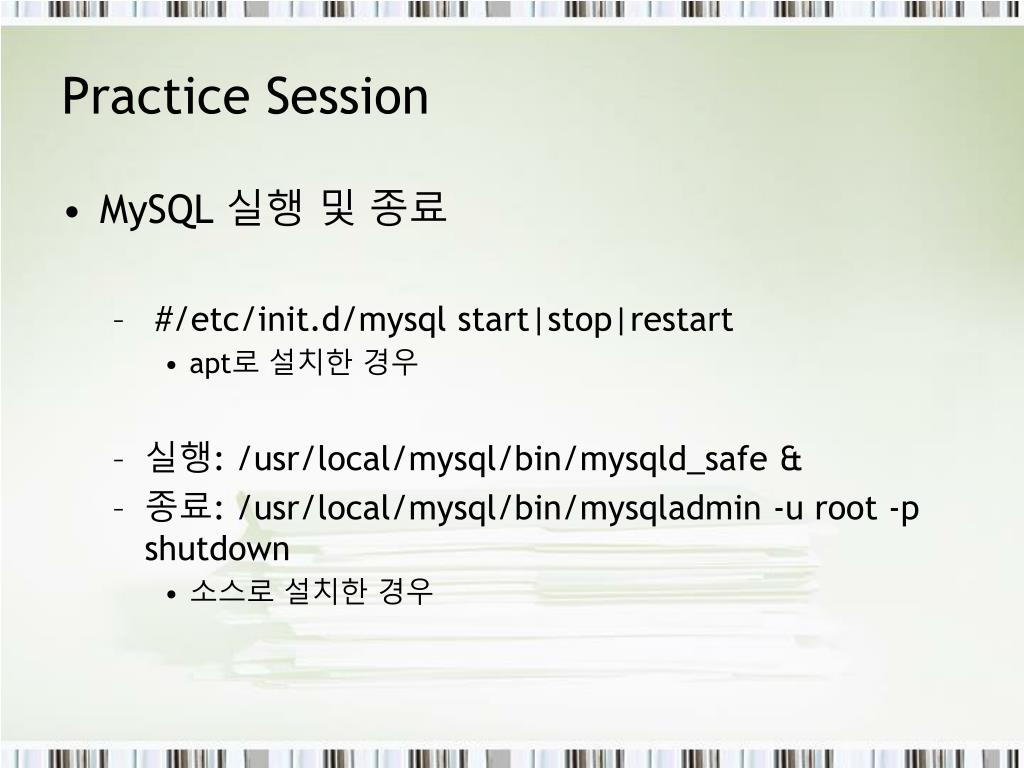 Practice Session

• MySQL 실행 및 종료

– #/etc/init.d/mysql start|stop|restart
• apt로 설치한 경우

– 실행: /usr/local/mysql/bin/mysqld_safe &
– 종료: /usr/local/mysql/bin/mysqladmin -u root -p shutdown
• 소스로 설치한 경우